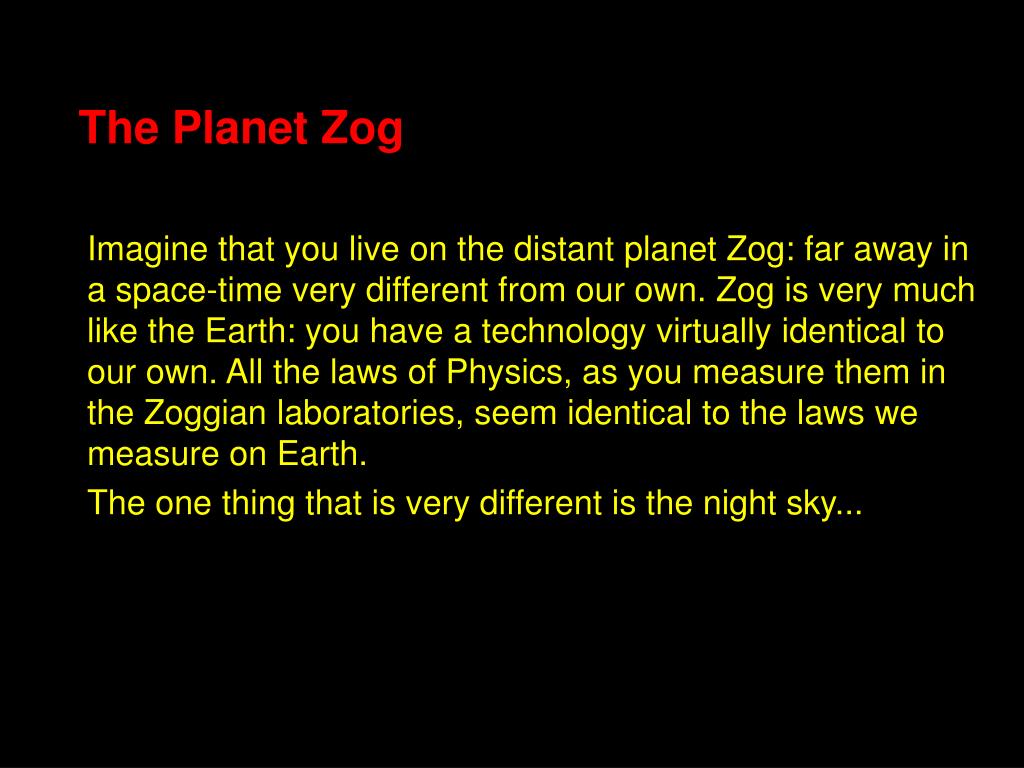 The Planet Zog

Imagine that you live on the distant planet Zog: far away in a space-time very different from our own. Zog is very much like the Earth: you have a technology virtually identical to our own. All the laws of Physics, as you measure them in the Zoggian laboratories, seem identical to the laws we measure on Earth.

The one thing that is very different is the night sky...